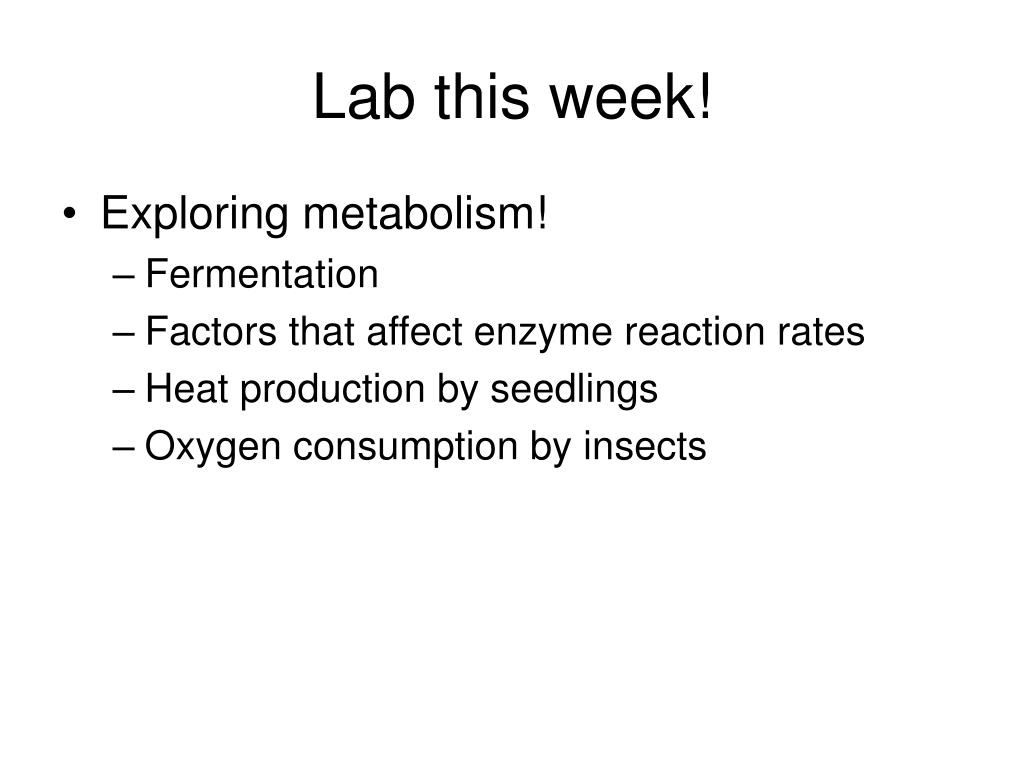 Lab this week!

• Exploring metabolism!
– Fermentation
– Factors that affect enzyme reaction rates
– Heat production by seedlings
– Oxygen consumption by insects